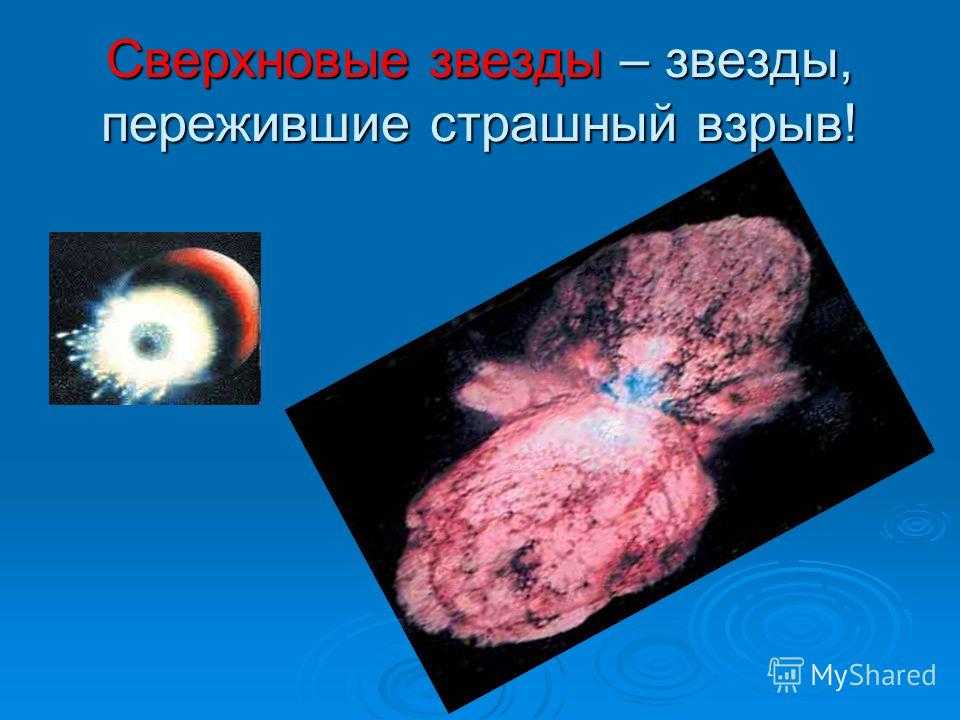 Сверхновые звезды – звезды, пережившие страшный взрыв!

MyShared